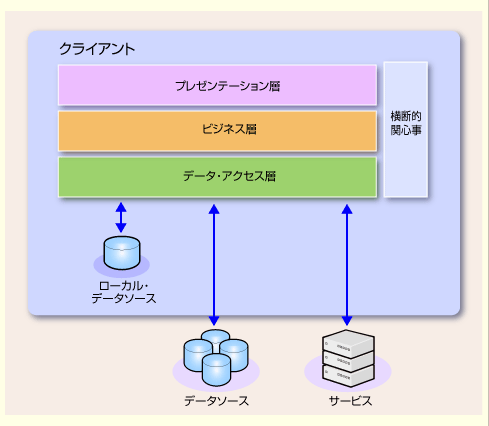 クライアント

プレゼンテーション層

ビジネス層

データ・アクセス層

横断的関心事

ローカル・データソース

データソース

サービス